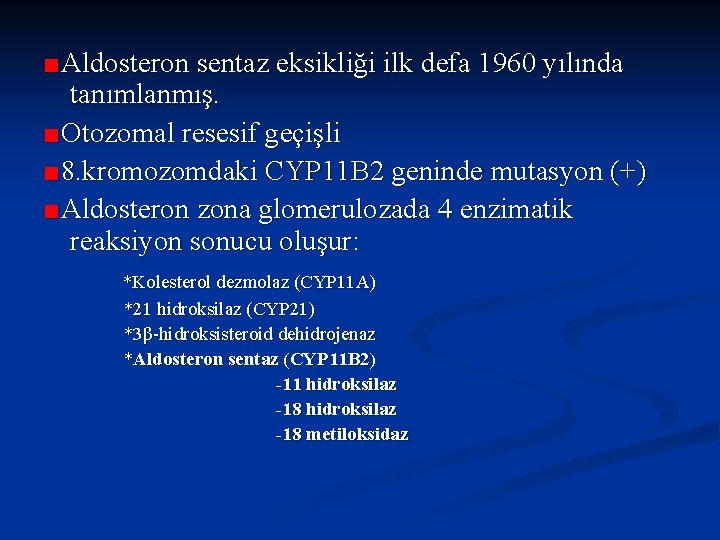 Aldosteron sentaz eksikliği ilk defa 1960 yılında tanımlanmış.

Otozomal resesif geçişli

8.kromozomdaki CYP11B2 geninde mutasyon (+)

Aldosteron zona glomerulozada 4 enzimatik reaksiyon sonucu oluşur:

*Kolesterol dezmolaz (CYP11A)
*21 hidroksilaz (CYP21)
*3β-hidroksisteroid dehidrojenaz
*Aldosteron sentaz (CYP11B2)
-11 hidroksilaz
-18 hidroksilaz
-18 metiloksidaz